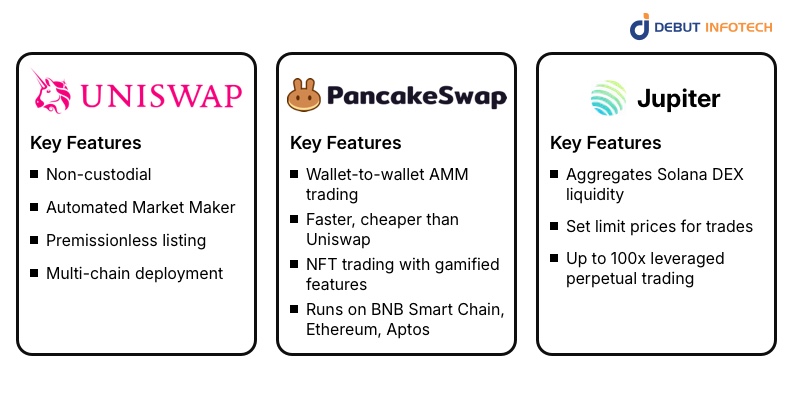 DEBUT INFOTECH

UNISWAP

Key Features

■ Non-custodial

■ Automated Market Maker

■ Premissionless listing

■ Multi-chain deployment

PancakeSwap

Key Features

■ Wallet-to-wallet AMM trading

■ Faster, cheaper than Uniswap

■ NFT trading with gamified features

■ Runs on BNB Smart Chain, Ethereum, Aptos

Jupiter

Key Features

■ Aggregates Solana DEX liquidity

■ Set limit prices for trades

■ Up to 100x leveraged perpetual trading